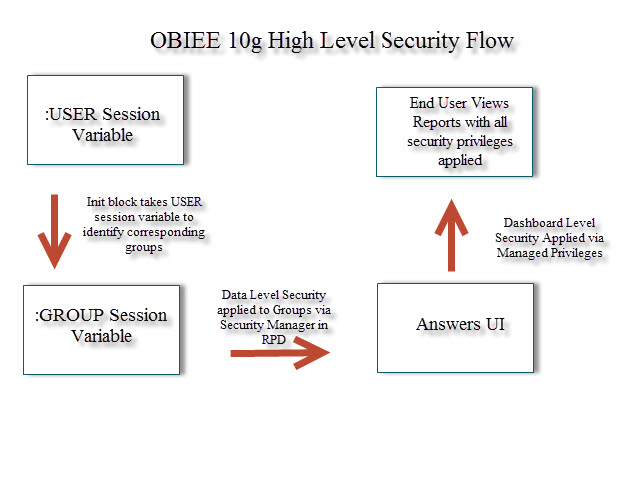 OBIEE 10g High Level Security Flow

:USER Session Variable

Init block takes USER session variable to identify corresponding groups

:GROUP Session Variable

Data Level Security applied to Groups via Security Manager in RPD

Answers UI

Dashboard Level Security Applied via Managed Privileges

End User Views Reports with all security privileges applied